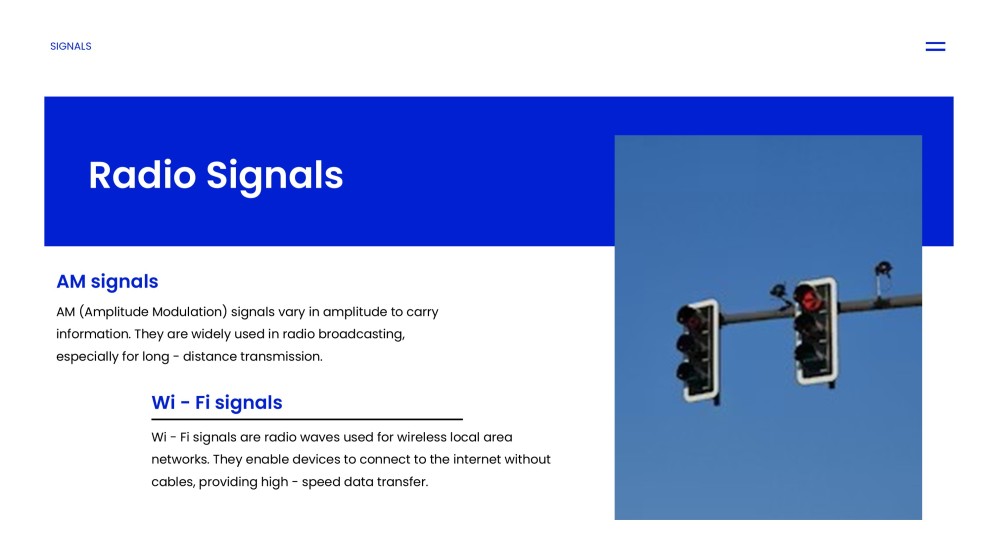 SIGNALS

Radio Signals

AM signals

AM (Amplitude Modulation) signals vary in amplitude to carry information. They are widely used in radio broadcasting, especially for long - distance transmission.

Wi - Fi signals

Wi - Fi signals are radio waves used for wireless local area networks. They enable devices to connect to the internet without cables, providing high - speed data transfer.